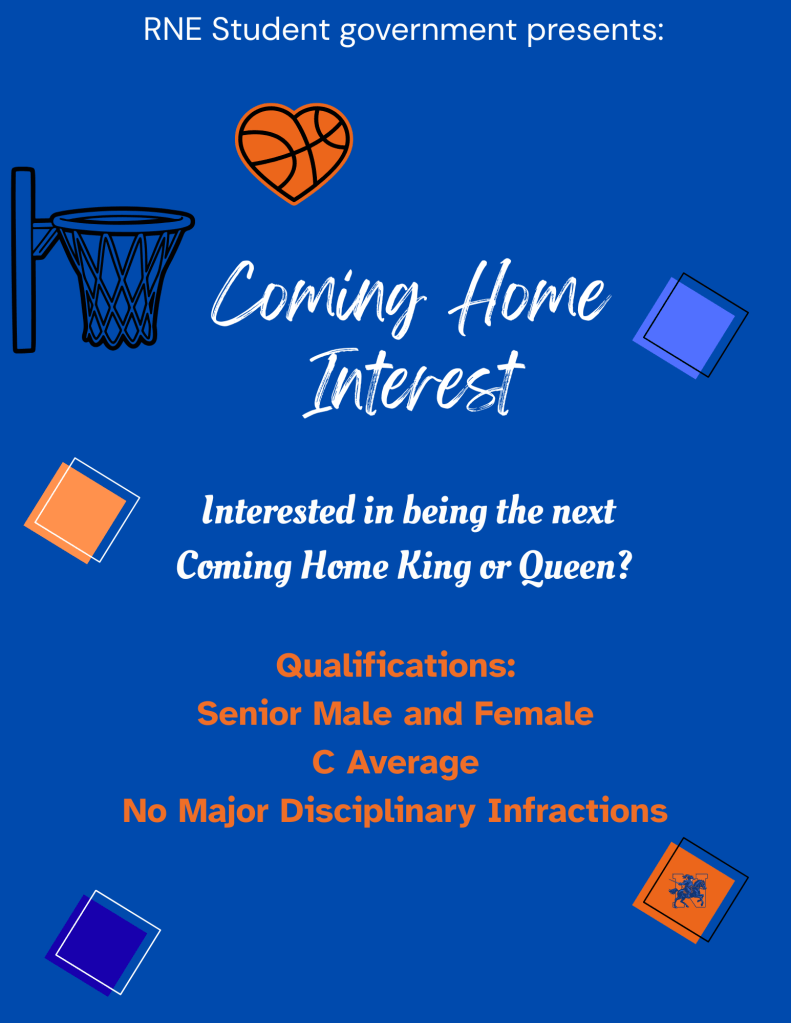 RNE Student government presents:

Coming Home Interest

Interested in being the next Coming Home King or Queen?

Qualifications:
Senior Male and Female
C Average
No Major Disciplinary Infractions